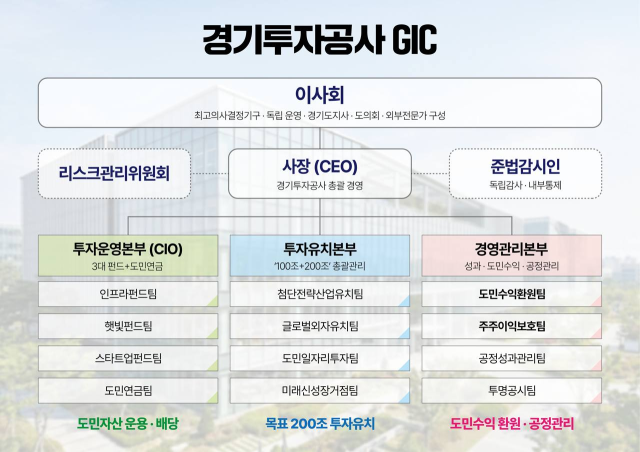 경기투자공사 GIC

이사회
최고의사결정기구 · 독립 운영 · 경기도지사 · 도의회 · 외부전문가 구성

리스크관리위원회

사장 (CEO)
경기투자공사 총괄 경영

준법감시인
독립감사 · 내부통제

투자운영본부 (CIO)
3대 펀드+도민연금

인프라펀드팀

햇빛펀드팀

스타트업펀드팀

도민연금팀

도민자산 운용 · 배당

투자유치본부
'100조+200조' 총괄관리

첨단전략산업유치팀

글로벌외자유치팀

도민일자리투자팀

미래신성장거점팀

목표 200조 투자유치

경영관리본부
성과 · 도민수익 · 공정관리

도민수익환원팀

주주이익보호팀

공정성과관리팀

투명공시팀

도민수익 환원 · 공정관리